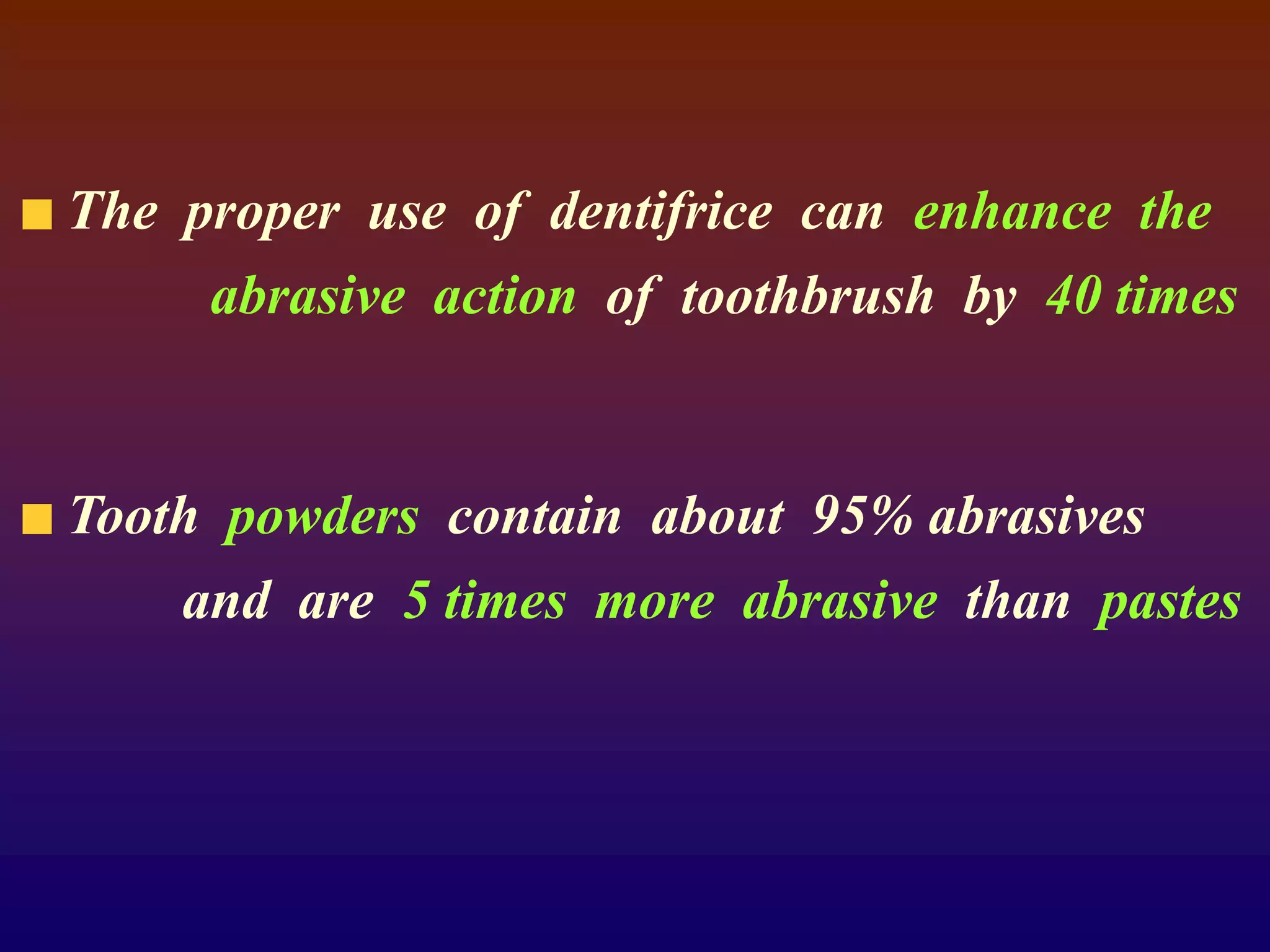 The proper use of dentifrice can enhance the abrasive action of toothbrush by 40 times

Tooth powders contain about 95% abrasives and are 5 times more abrasive than pastes